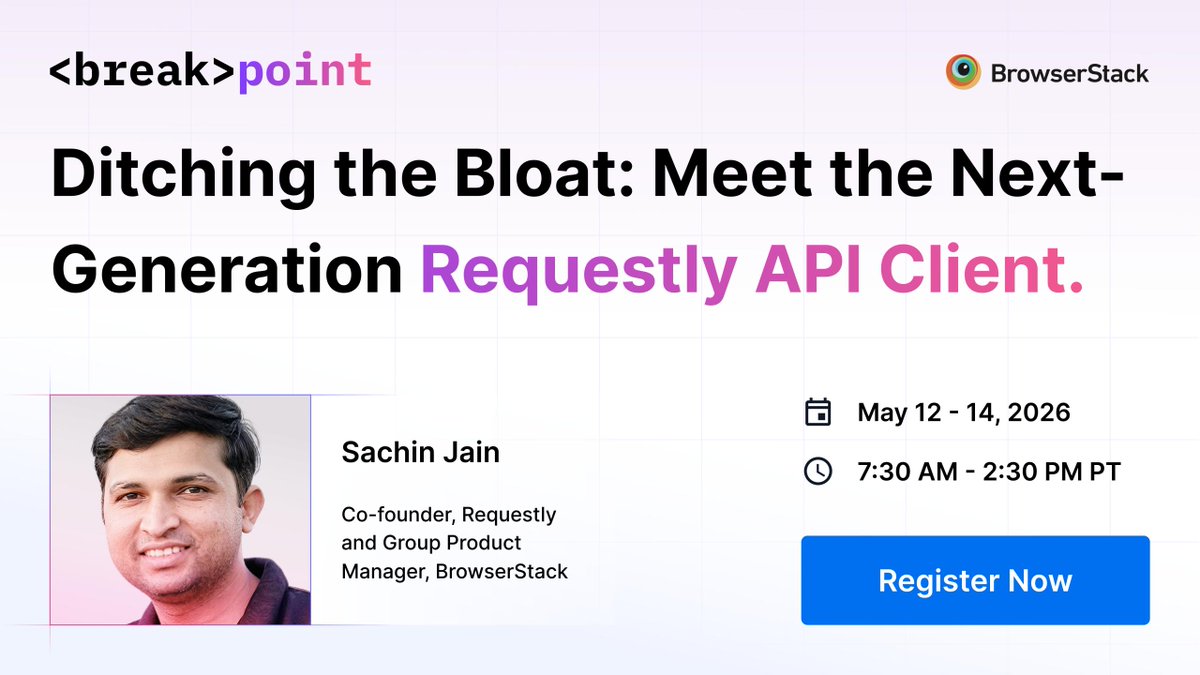 <break>point

BrowserStack

Ditching the Bloat: Meet the Next-Generation Requestly API Client.

Sachin Jain

Co-founder, Requestly and Group Product Manager, BrowserStack

May 12 - 14, 2026

7:30 AM - 2:30 PM PT

Register Now